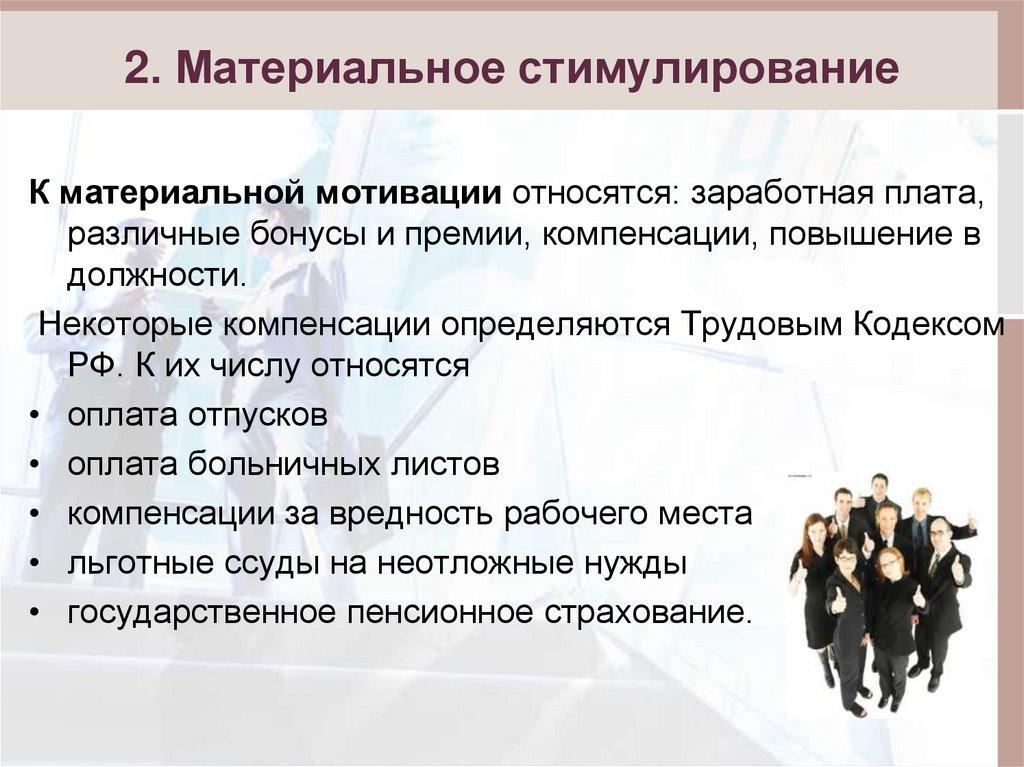 2. Материальное стимулирование

К материальной мотивации относятся: заработная плата, различные бонусы и премии, компенсации, повышение в должности.

Некоторые компенсации определяются Трудовым Кодексом РФ. К их числу относятся

• оплата отпусков
• оплата больничных листов
• компенсации за вредность рабочего места
• льготные ссуды на неотложные нужды
• государственное пенсионное страхование.